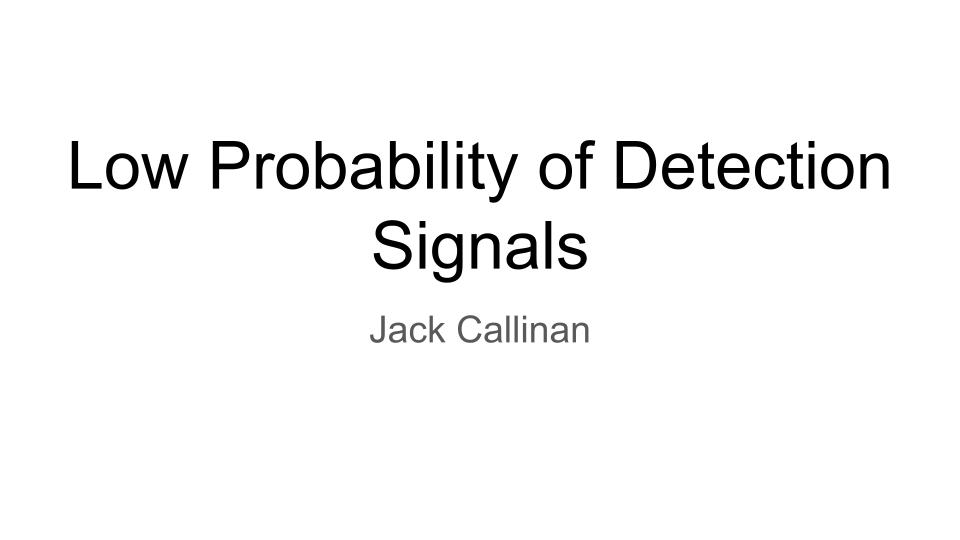 Low Probability of Detection Signals

Jack Callinan